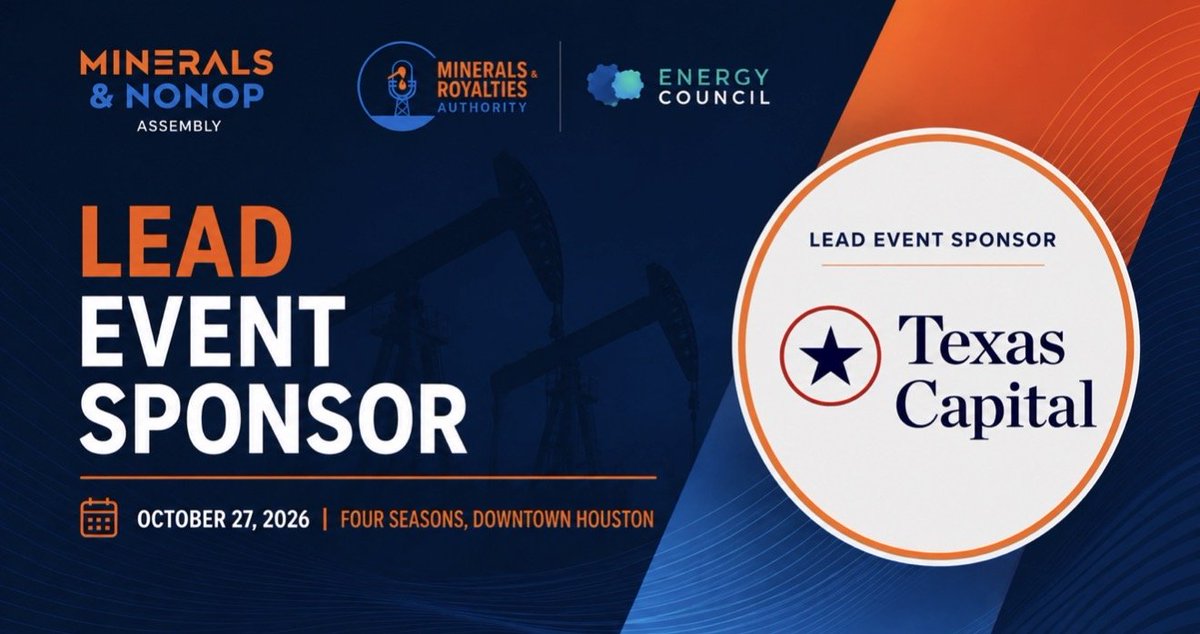 MINERALS & NONOP
ASSEMBLY

MINERALS & ROYALTIES AUTHORITY

ENERGY COUNCIL

LEAD EVENT SPONSOR

OCTOBER 27, 2026 | FOUR SEASONS, DOWNTOWN HOUSTON

LEAD EVENT SPONSOR

Texas Capital